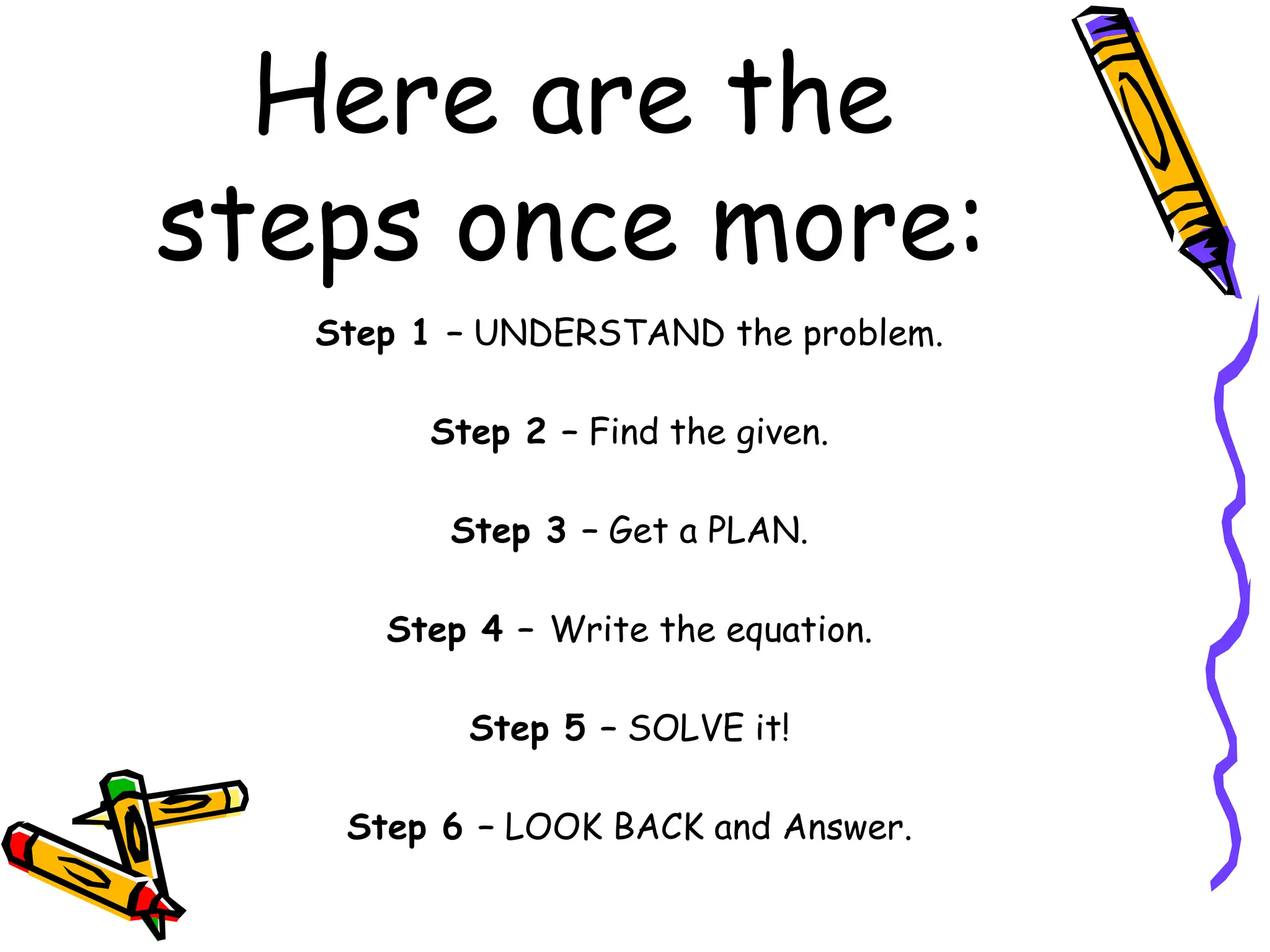 Here are the steps once more:

Step 1 – UNDERSTAND the problem.

Step 2 – Find the given.

Step 3 – Get a PLAN.

Step 4 – Write the equation.

Step 5 – SOLVE it!

Step 6 – LOOK BACK and Answer.